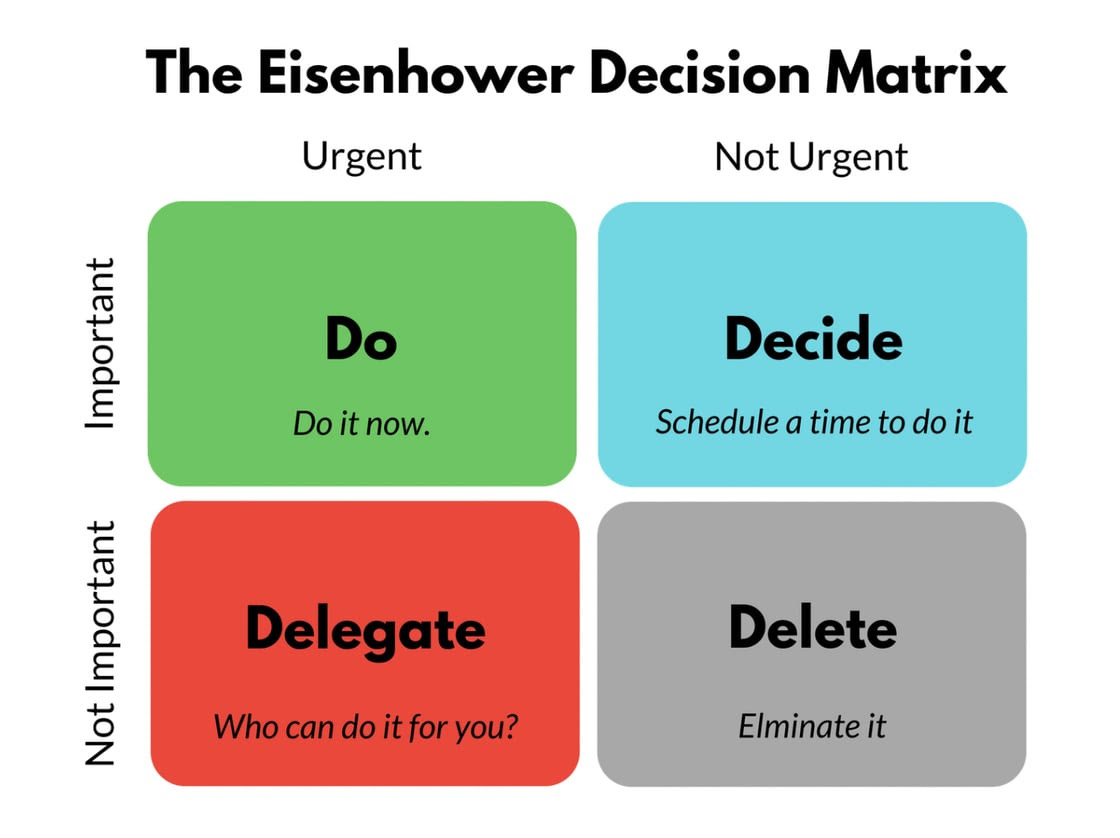 The Eisenhower Decision Matrix

Urgent

Not Urgent

Important

Do

Do it now.

Decide

Schedule a time to do it

Not Important

Delegate

Who can do it for you?

Delete

Elminate it